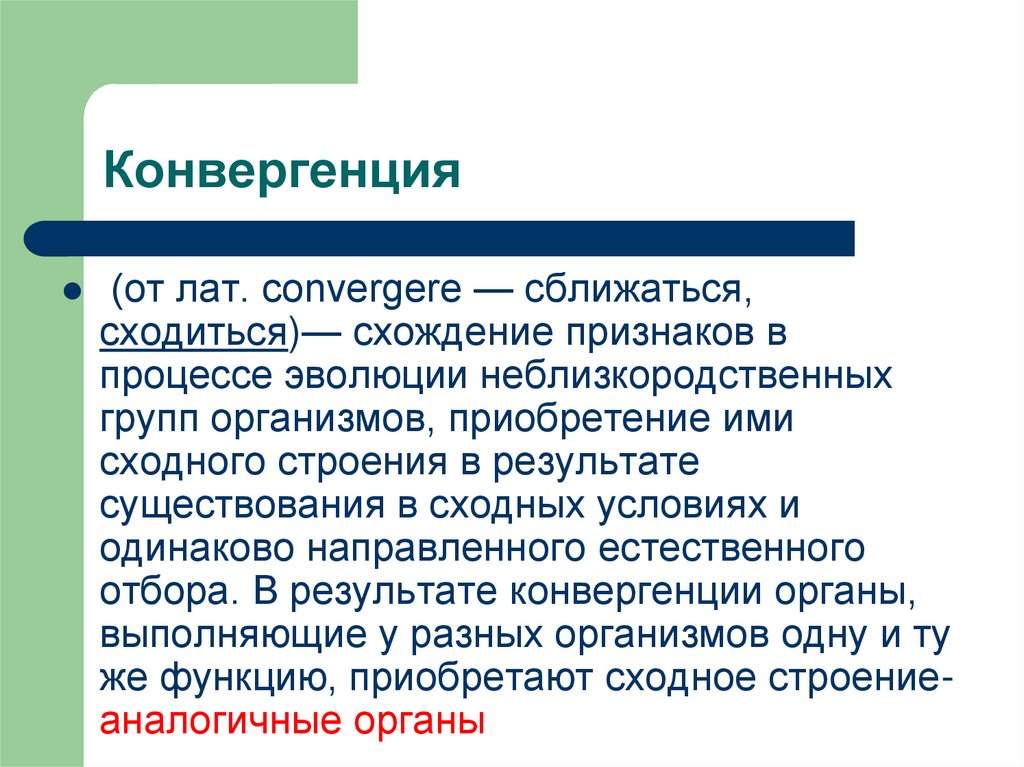 Конвергенция

(от лат. convergere — сближаться, сходиться)— схождение признаков в процессе эволюции неблизкородственных групп организмов, приобретение ими сходного строения в результате существования в сходных условиях и одинаково направленного естественного отбора. В результате конвергенции органы, выполняющие у разных организмов одну и ту же функцию, приобретают сходное строение-аналогичные органы